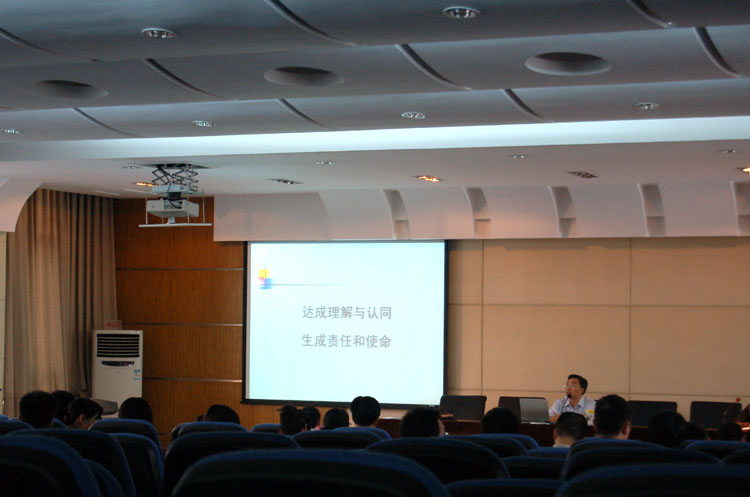 达成理解与认同

生成责任和使命